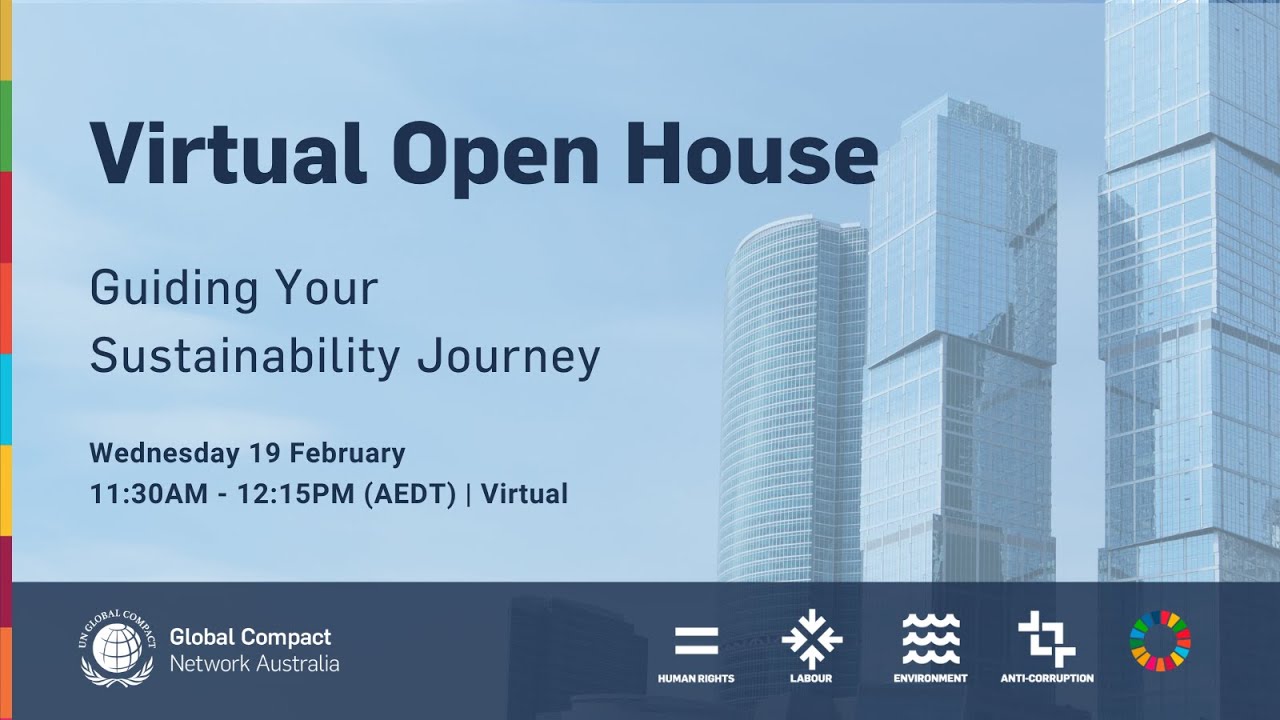 Virtual Open House

Guiding Your Sustainability Journey

Wednesday 19 February
11:30AM - 12:15PM (AEDT) | Virtual

UN GLOBAL COMPACT

Global Compact
Network Australia

HUMAN RIGHTS

LABOUR

ENVIRONMENT

ANTI-CORRUPTION